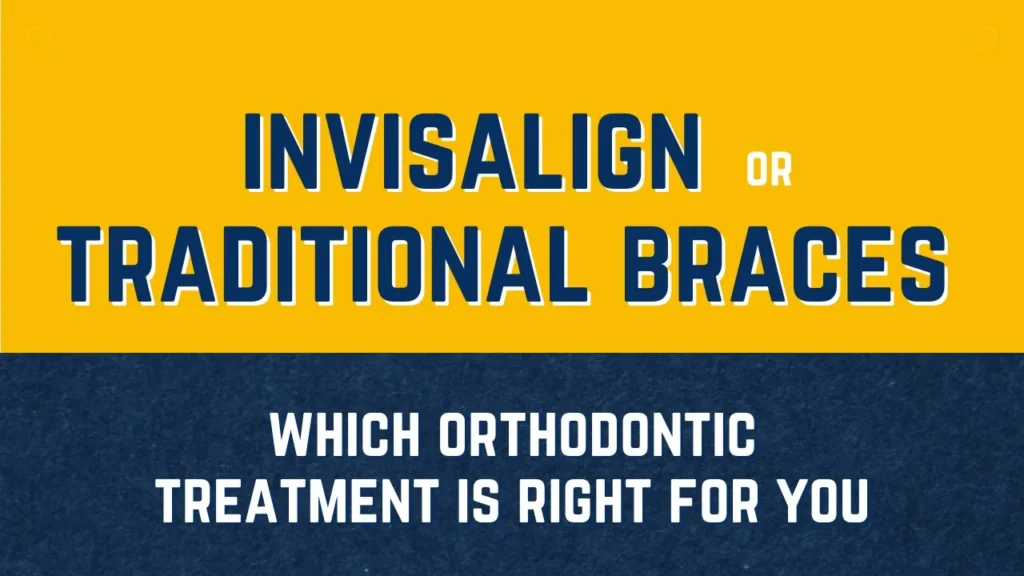 INVISALIGN OR TRADITIONAL BRACES

WHICH ORTHODONTIC TREATMENT IS RIGHT FOR YOU